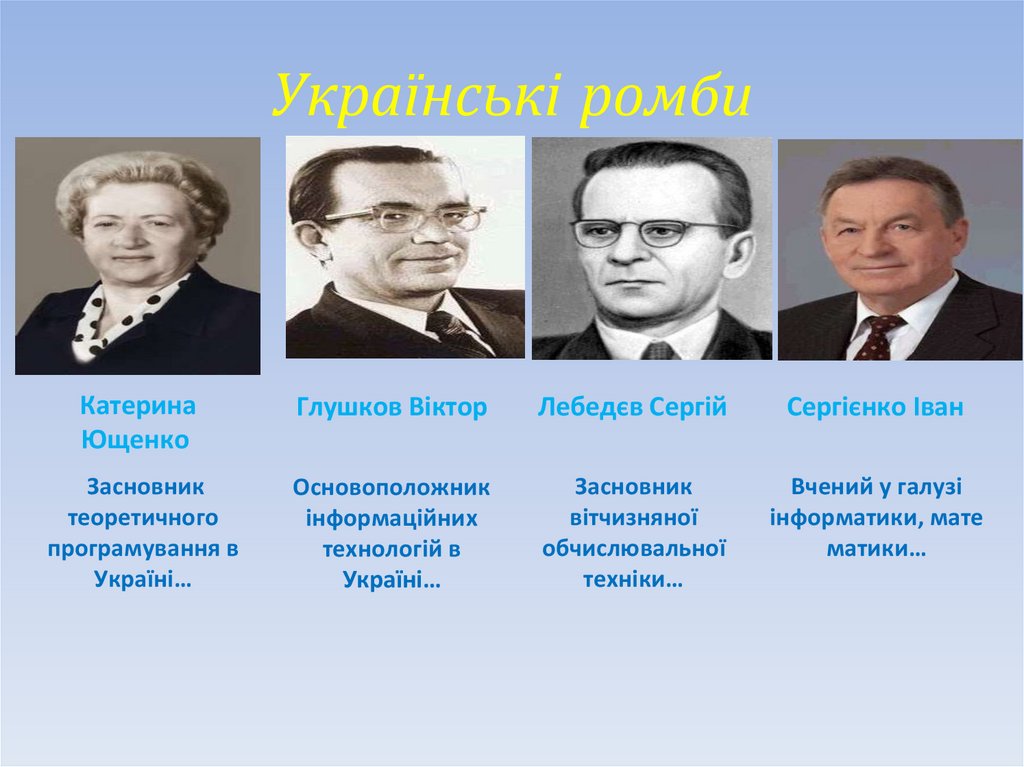 Українські ромби

Катерина Ющенко

Засновник теоретичного програмування в Україні…

Глушков Віктор

Основоположник інформаційних технологій в Україні…

Лебедєв Сергій

Засновник вітчизняної обчислювальної техніки…

Сергієнко Іван

Вчений у галузі інформатики, мате матики…